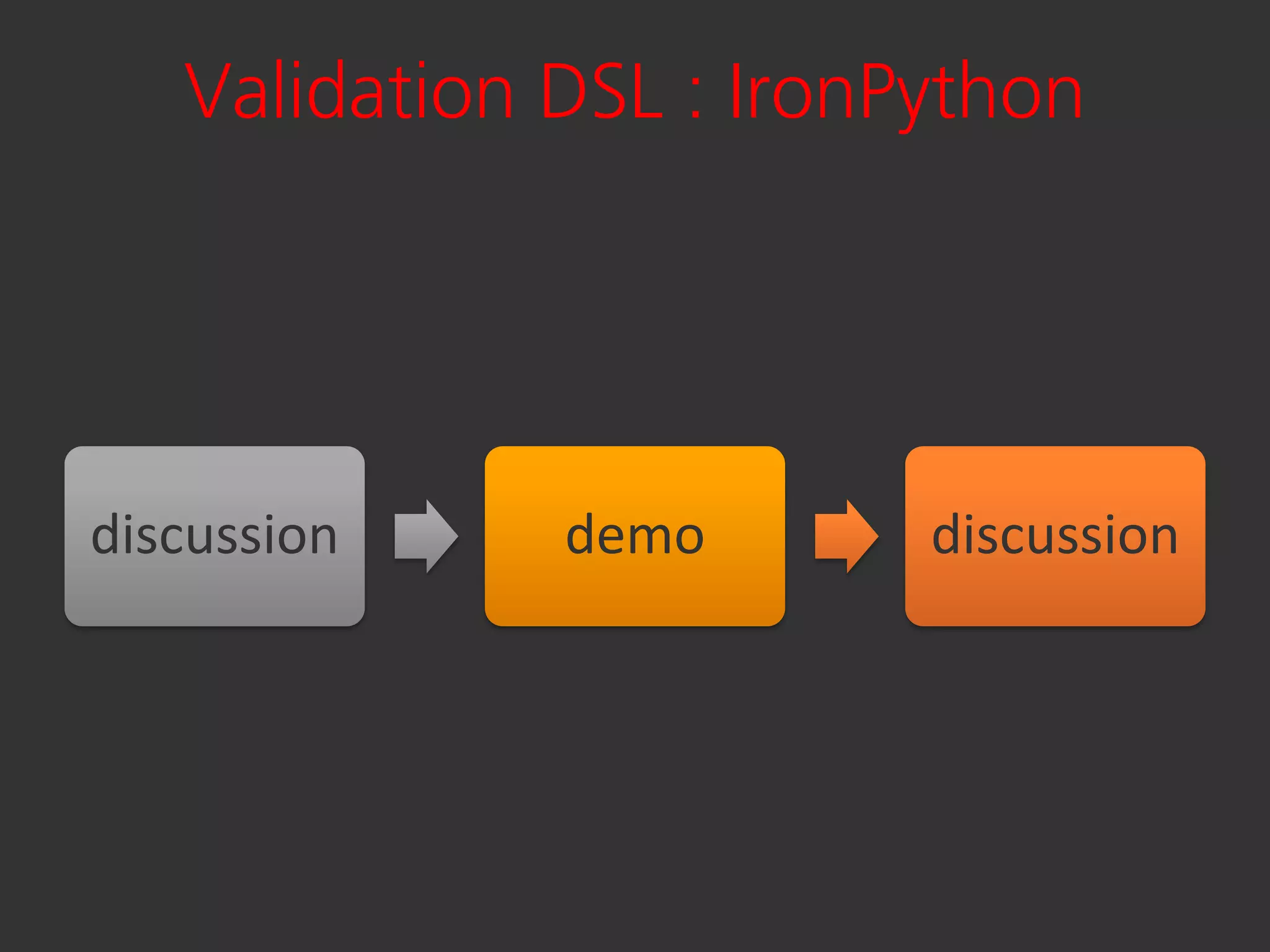 Validation DSL : IronPython

discussion

demo

discussion